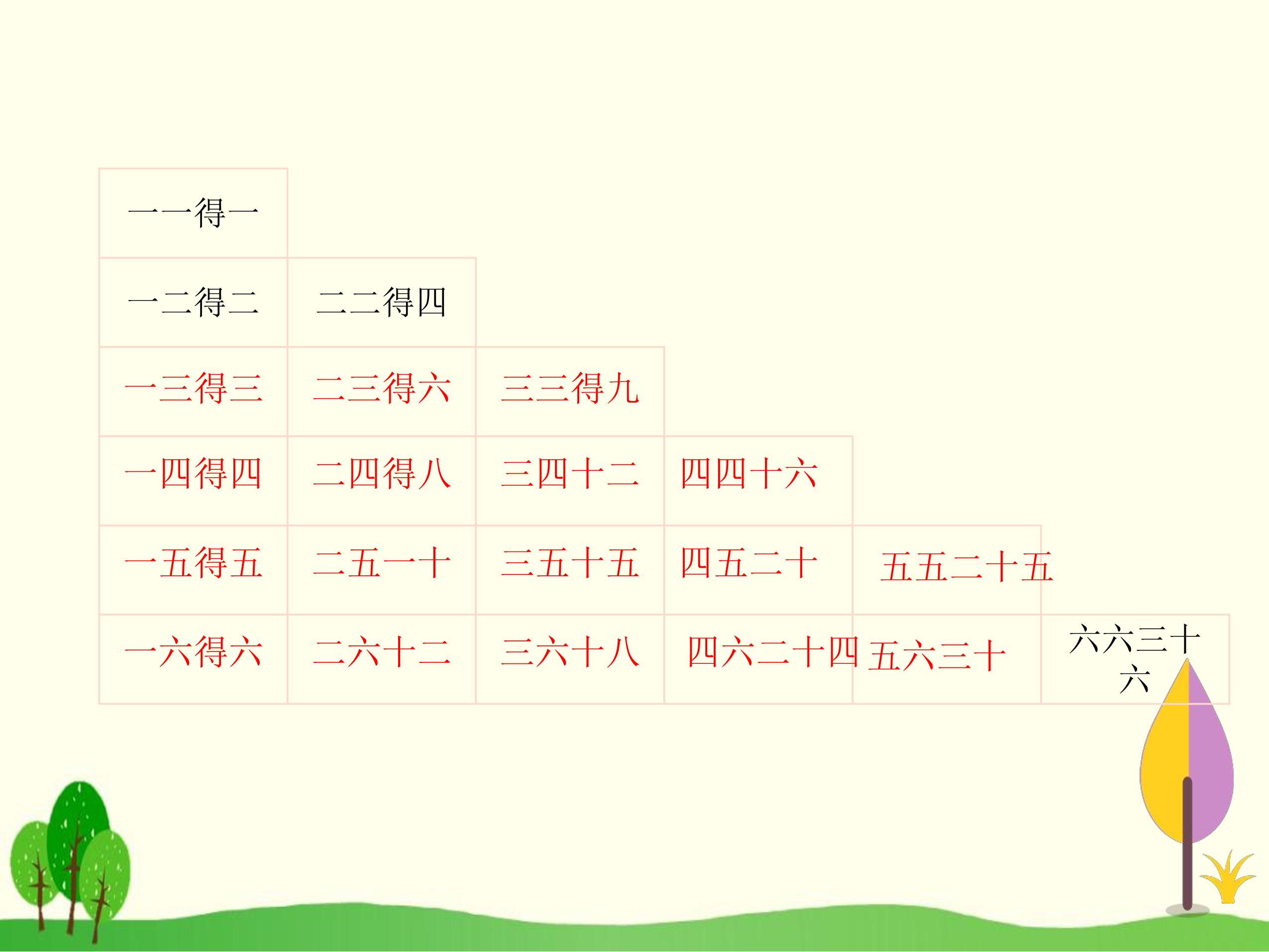 | 一一得一 | | | | | |
|---|---|---|---|---|---|
| 一二得二 | 二二得四 | | | | |
| 一三得三 | 二三得六 | 三三得九 | | | |
| 一四得四 | 二四得八 | 三四十二 | 四四十六 | | |
| 一五得五 | 二五一十 | 三五十五 | 四五二十 | 五五二十五 | |
| 一六得六 | 二六十二 | 三六十八 | 四六二十四 | 五六三十 | 六六三十六 |